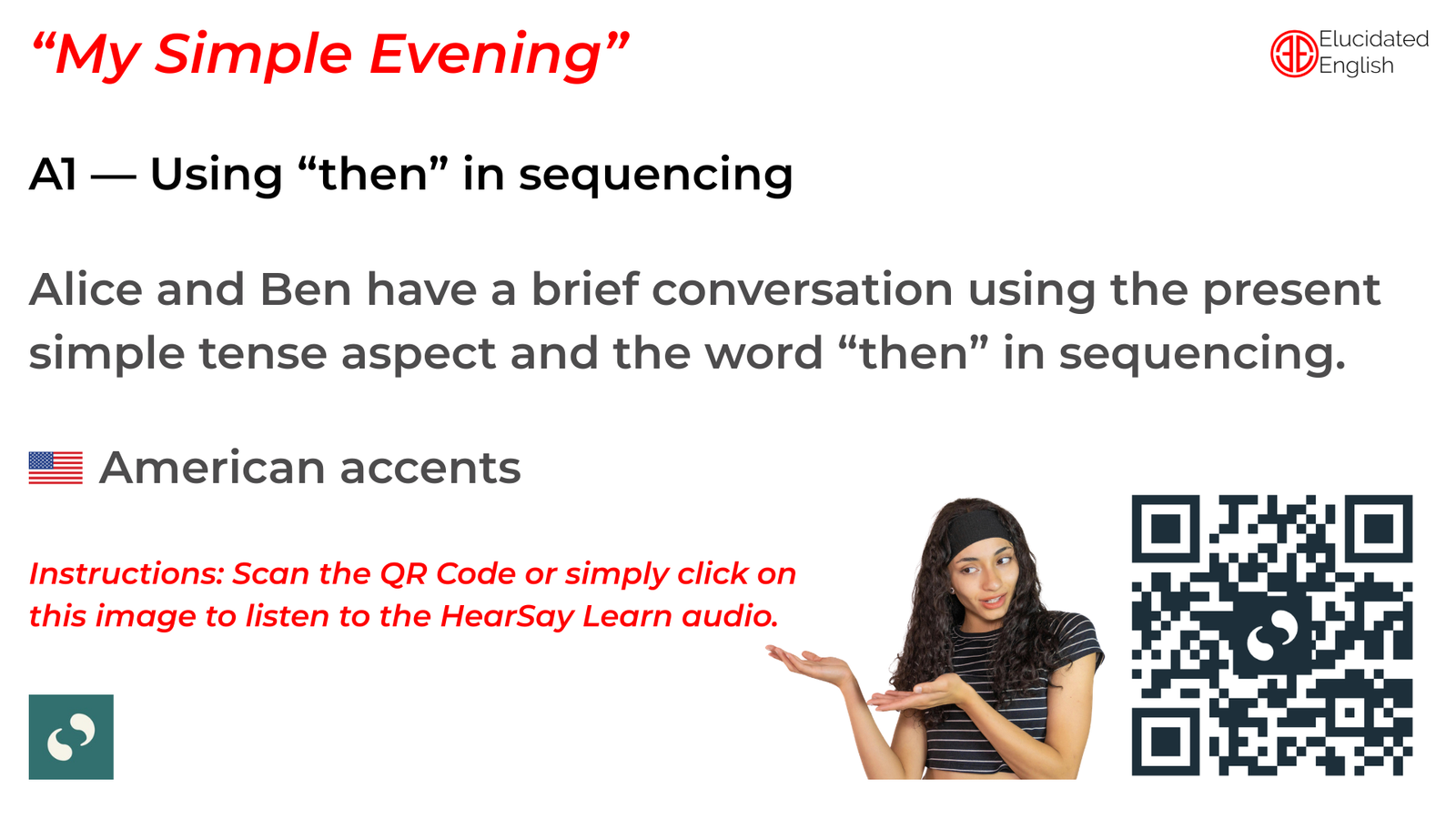 “My Simple Evening”

Elucidated English

A1 — Using “then” in sequencing

Alice and Ben have a brief conversation using the present simple tense aspect and the word “then” in sequencing.

American accents

Instructions: Scan the QR Code or simply click on this image to listen to the HearSay Learn audio.